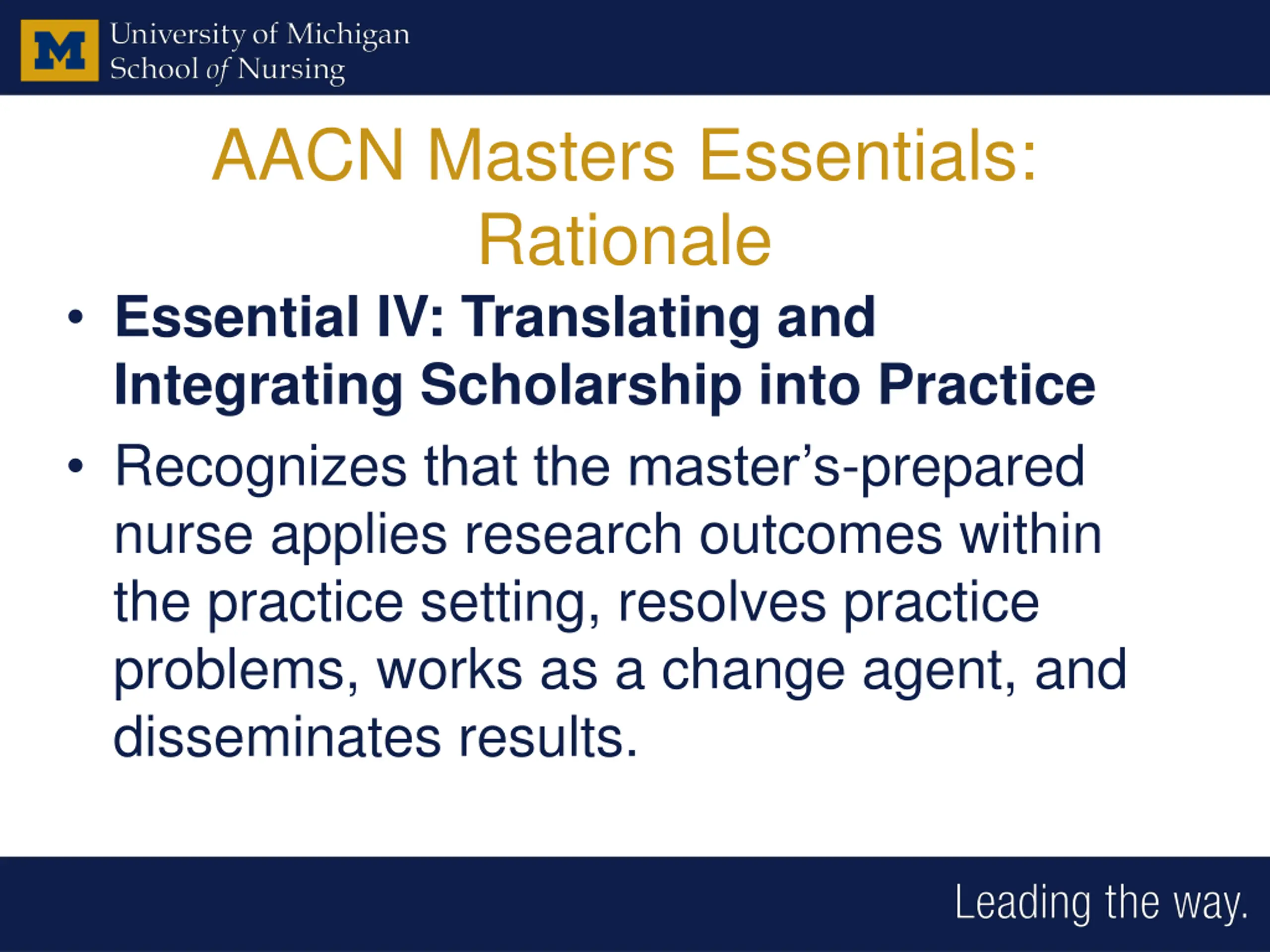 M
University of Michigan
School of Nursing

AACN Masters Essentials: Rationale

• Essential IV: Translating and Integrating Scholarship into Practice
• Recognizes that the master's-prepared nurse applies research outcomes within the practice setting, resolves practice problems, works as a change agent, and disseminates results.

Leading the way.